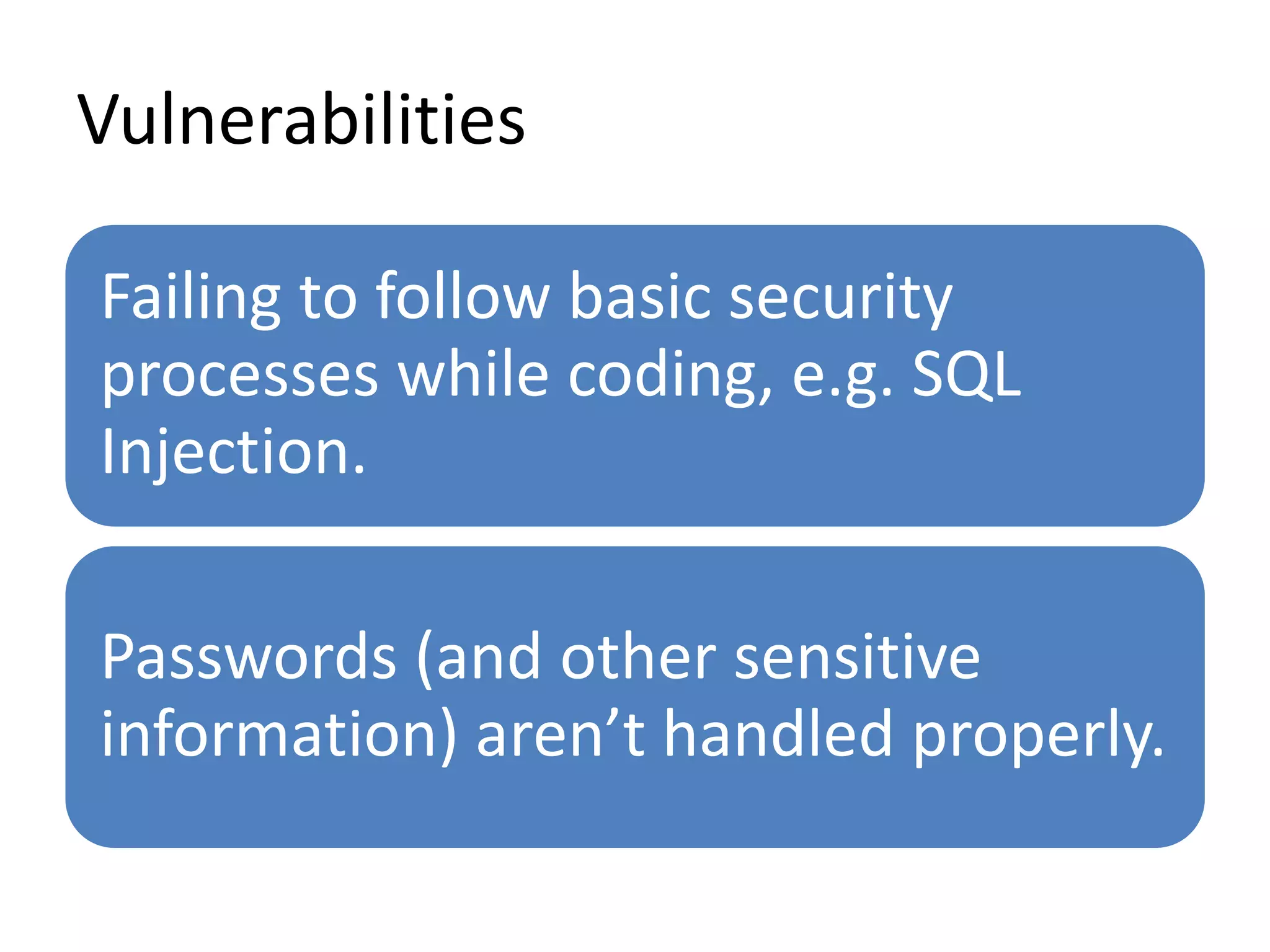 Vulnerabilities

Failing to follow basic security processes while coding, e.g. SQL Injection.

Passwords (and other sensitive information) aren’t handled properly.